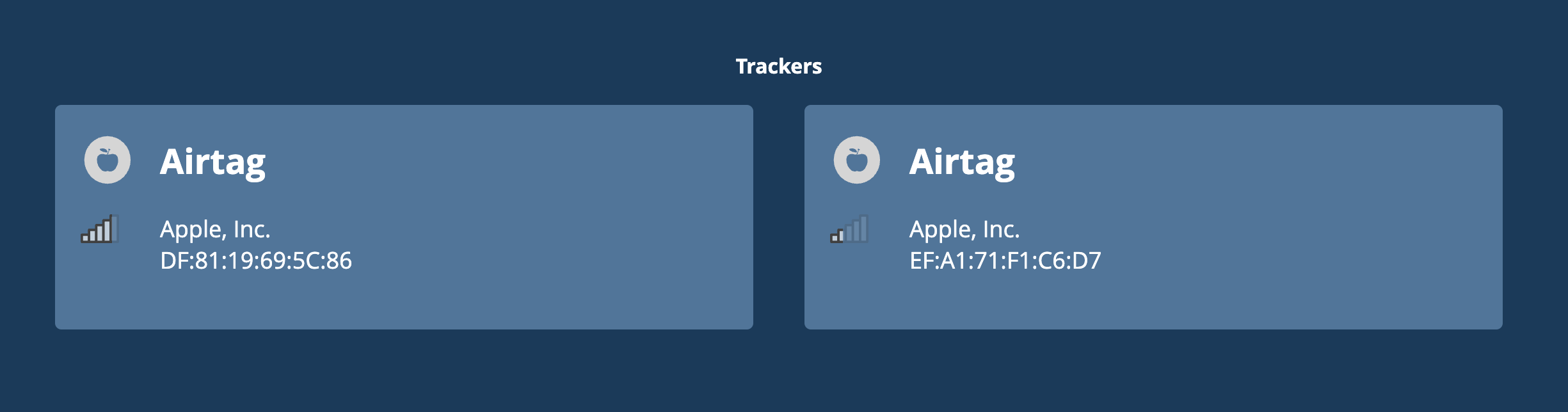 Trackers

Airtag

Apple, Inc.
DF:81:19:69:5C:86

Airtag

Apple, Inc.
EF:A1:71:F1:C6:D7